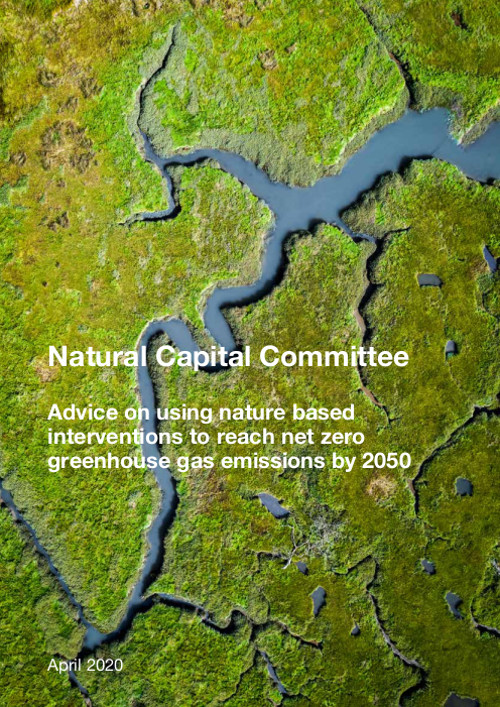 Natural Capital Committee

Advice on using nature based interventions to reach net zero greenhouse gas emissions by 2050

April 2020